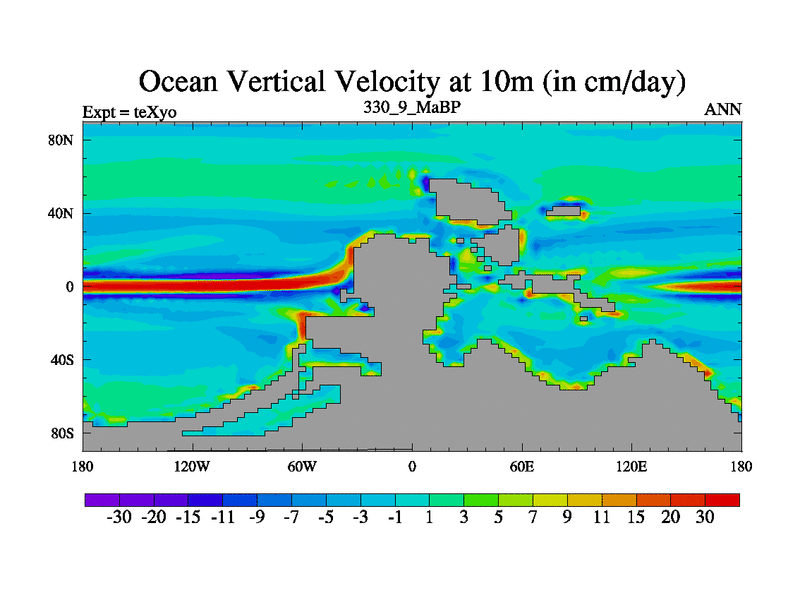 Ocean Vertical Velocity at 10m (in cm/day)

Expt = teXyo
330_9_MaBP
ANN

80N
40N
0
40S
80S

180
120W
60W
0
60E
120E
180

-30 -20 -15 -11 -9 -7 -5 -3 -1 1 3 5 7 9 11 15 20 30